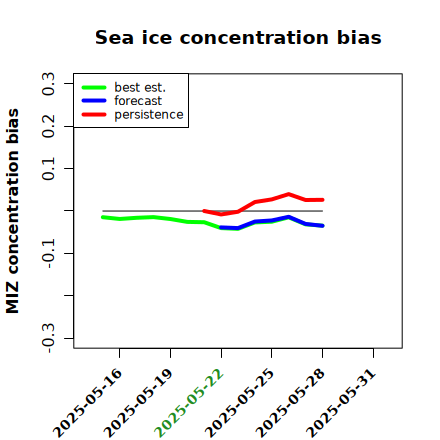 Sea ice concentration bias

best est.
forecast
persistence

MIZ concentration bias

0.3
0.2
0.1
-0.1
-0.3

2025-05-16
2025-05-19
2025-05-22
2025-05-25
2025-05-28
2025-05-31